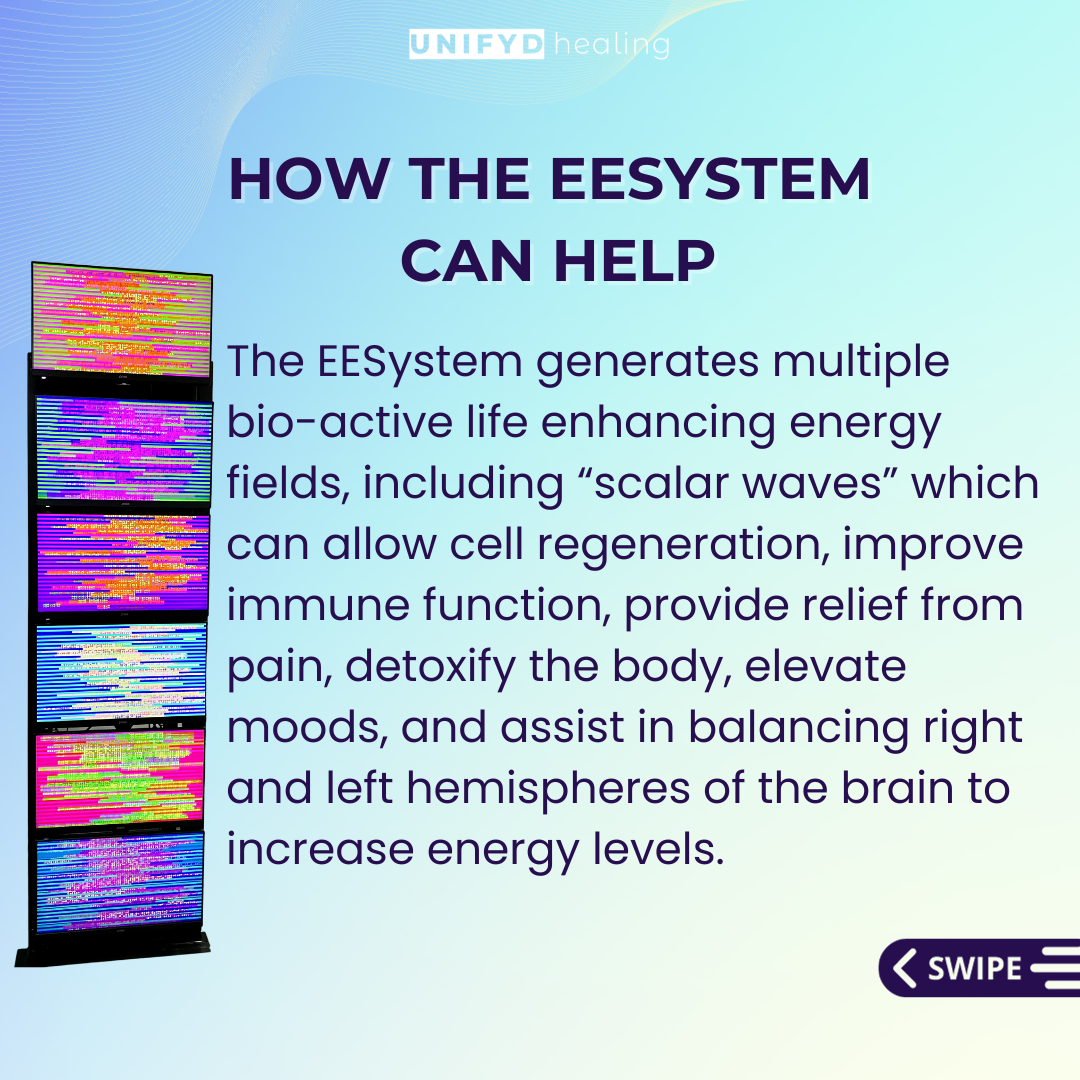 UNIFYD healing

HOW THE EESYSTEM CAN HELP

The EESystem generates multiple bio-active life enhancing energy fields, including “scalar waves” which can allow cell regeneration, improve immune function, provide relief from pain, detoxify the body, elevate moods, and assist in balancing right and left hemispheres of the brain to increase energy levels.

SWIPE